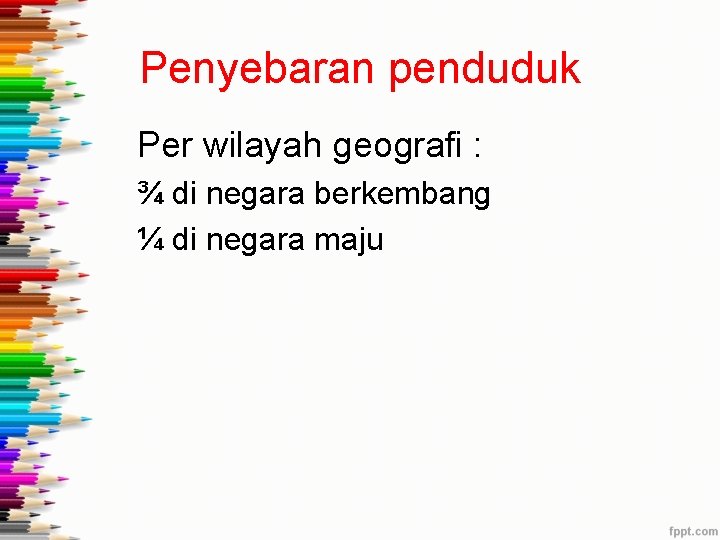 Penyebaran penduduk

Per wilayah geografi :

¾ di negara berkembang

¼ di negara maju

fppt.com